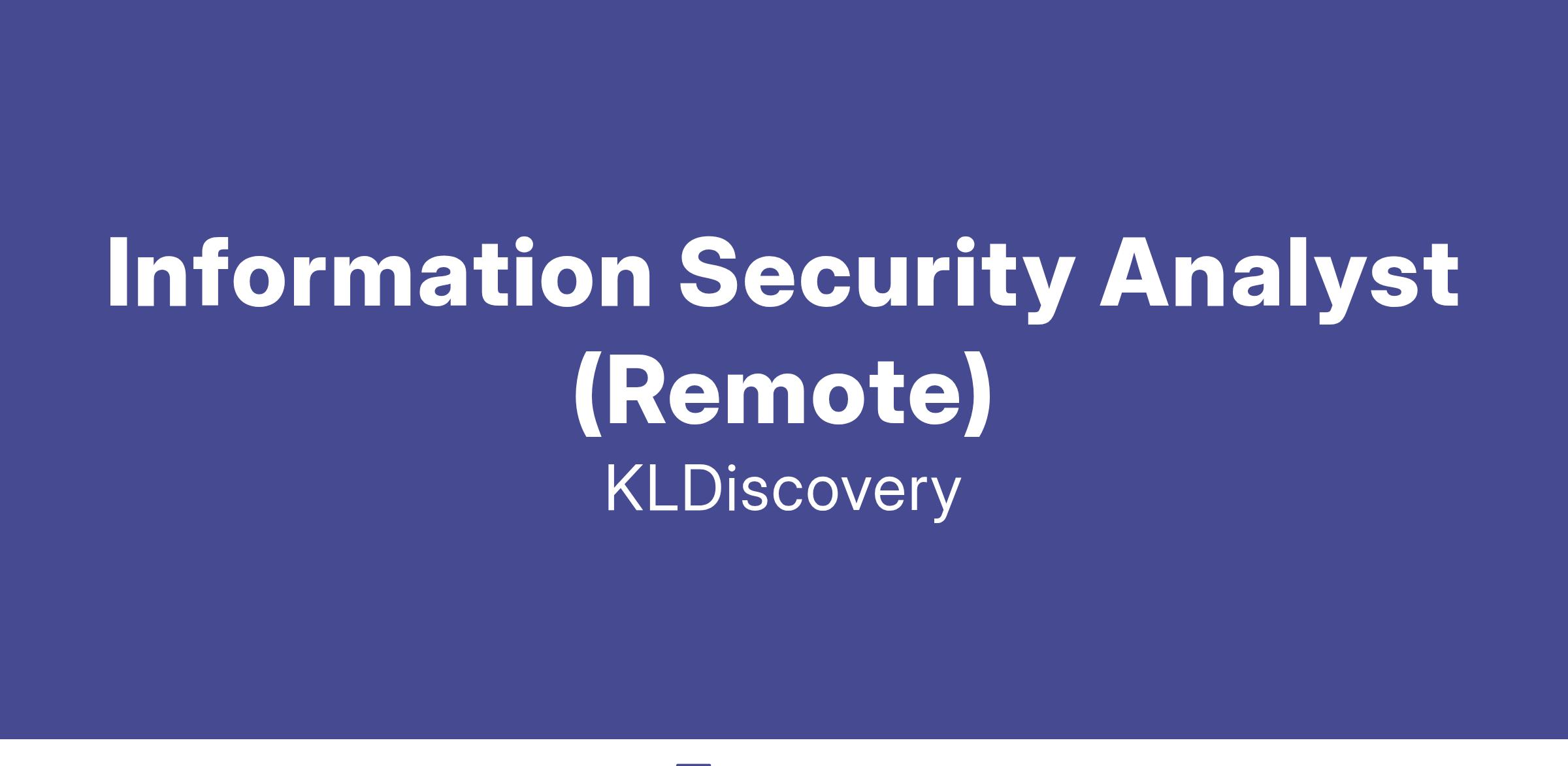 Information Security Analyst (Remote)

KLDiscovery